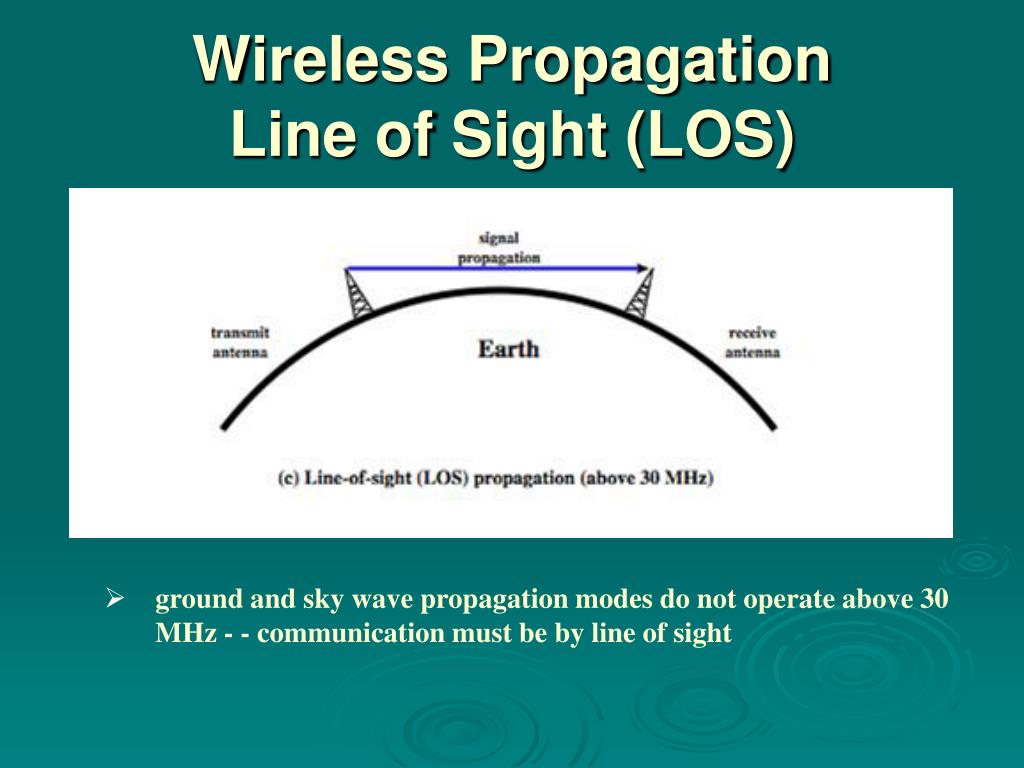 Wireless Propagation
Line of Sight (LOS)

signal
propagation

transmit
antenna

Earth

receive
antenna

(c) Line-of-sight (LOS) propagation (above 30 MHz)

➢ ground and sky wave propagation modes do not operate above 30 MHz - - communication must be by line of sight